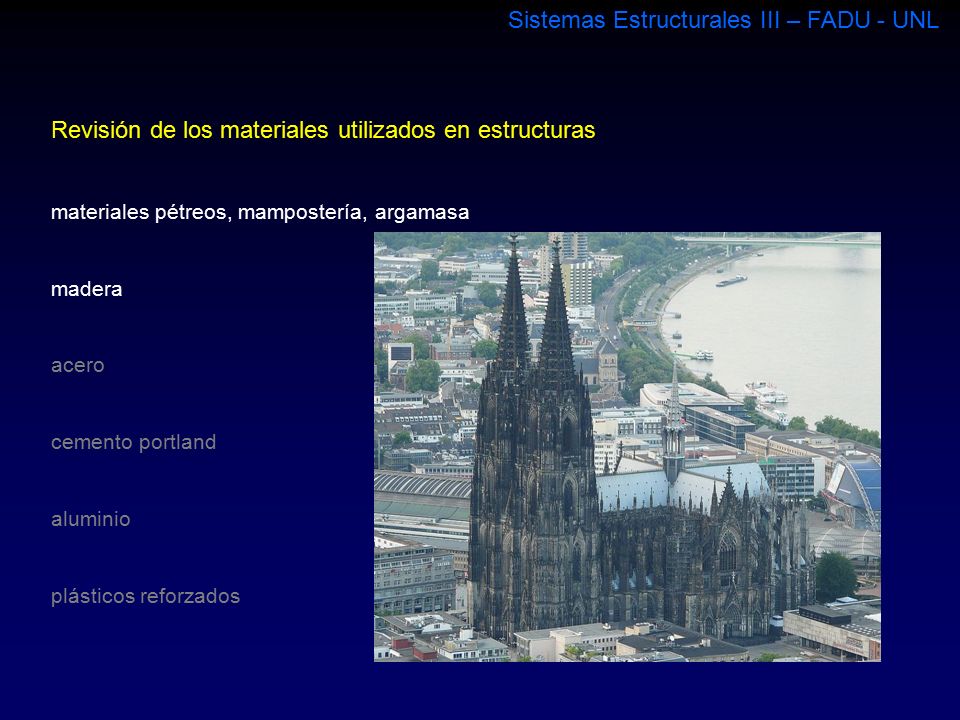 Sistemas Estructurales III – FADU - UNL

Revisión de los materiales utilizados en estructuras

materiales pétreos, mampostería, argamasa

madera

acero

cemento portland

aluminio

plásticos reforzados